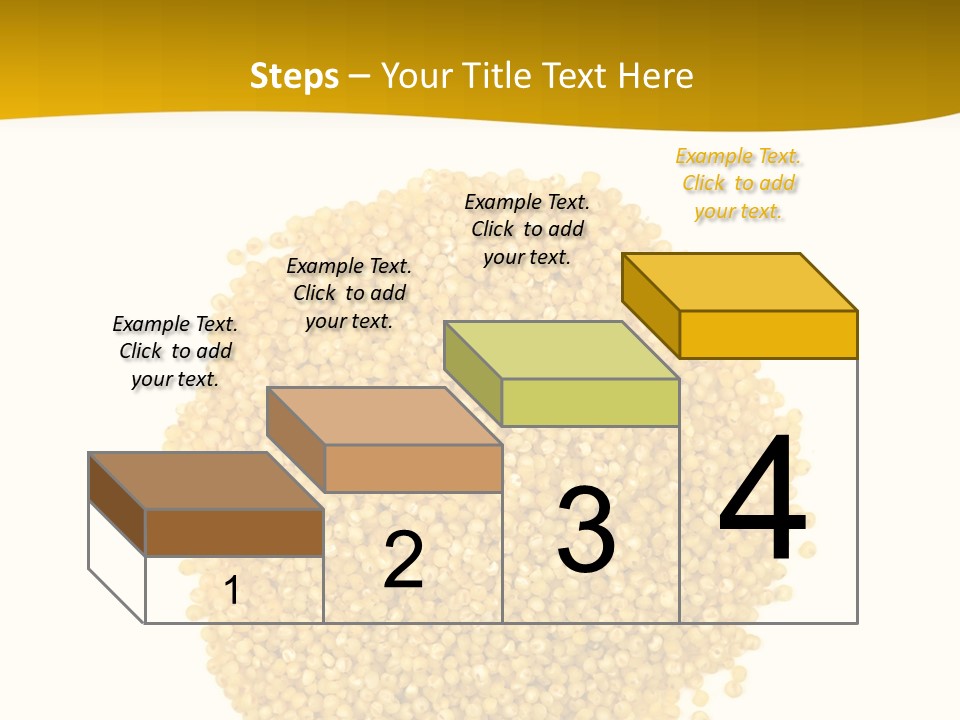 Steps – Your Title Text Here

Example Text. Click to add your text.

Example Text. Click to add your text.

Example Text. Click to add your text.

Example Text. Click to add your text.

1

2

3

4